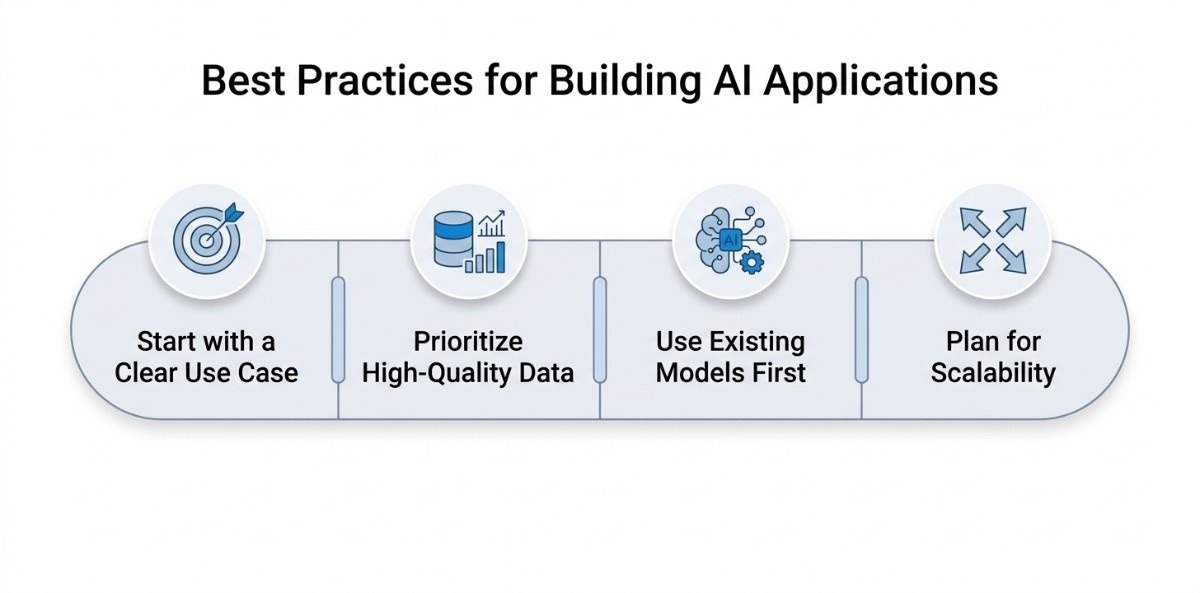 Best Practices for Building AI Applications

AI

Start with a Clear Use Case

Prioritize High-Quality Data

Use Existing Models First

Plan for Scalability